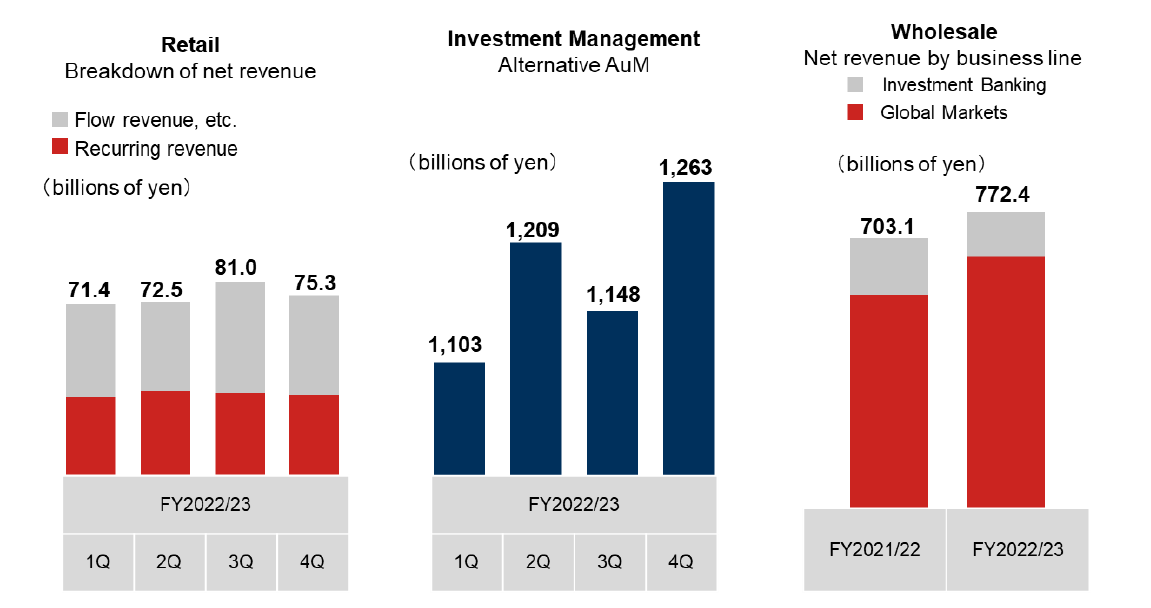 Retail
Breakdown of net revenue

Flow revenue, etc.
Recurring revenue

（billions of yen）

71.4
72.5
81.0
75.3

FY2022/23

1Q
2Q
3Q
4Q

Investment Management
Alternative AuM

（billions of yen）

1,103
1,209
1,148
1,263

FY2022/23

1Q
2Q
3Q
4Q

Wholesale
Net revenue by business line
Investment Banking
Global Markets

（billions of yen）

703.1
772.4

FY2021/22
FY2022/23